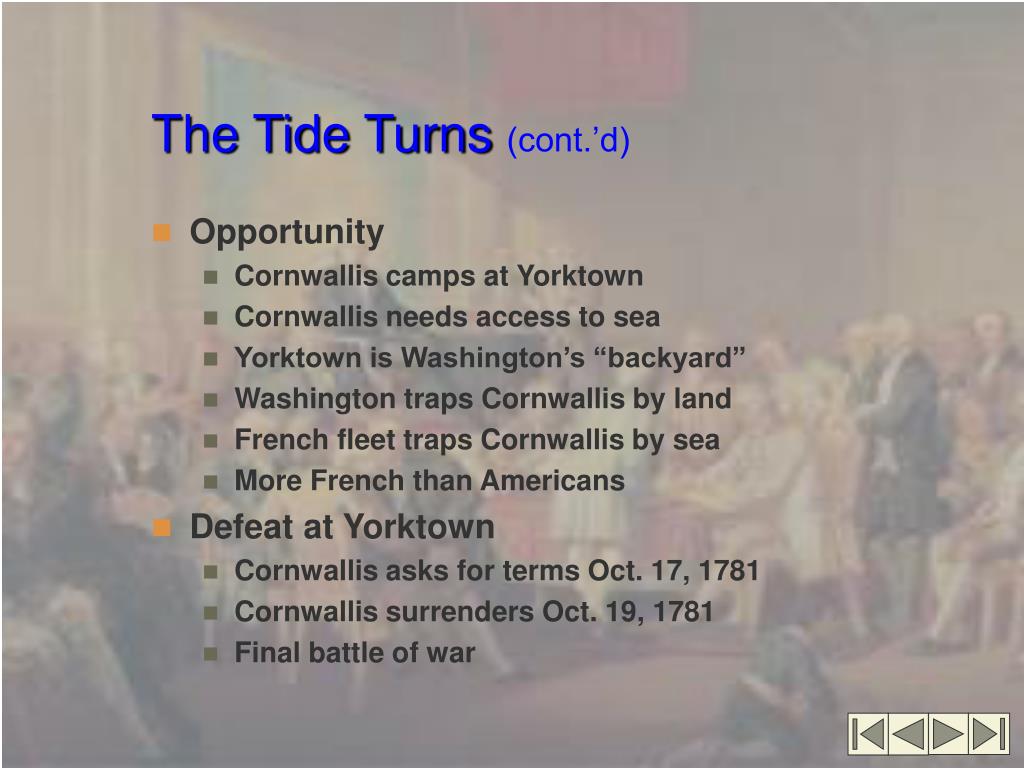 The Tide Turns (cont.’d)

Opportunity
Cornwallis camps at Yorktown
Cornwallis needs access to sea
Yorktown is Washington’s “backyard”
Washington traps Cornwallis by land
French fleet traps Cornwallis by sea
More French than Americans
Defeat at Yorktown
Cornwallis asks for terms Oct. 17, 1781
Cornwallis surrenders Oct. 19, 1781
Final battle of war